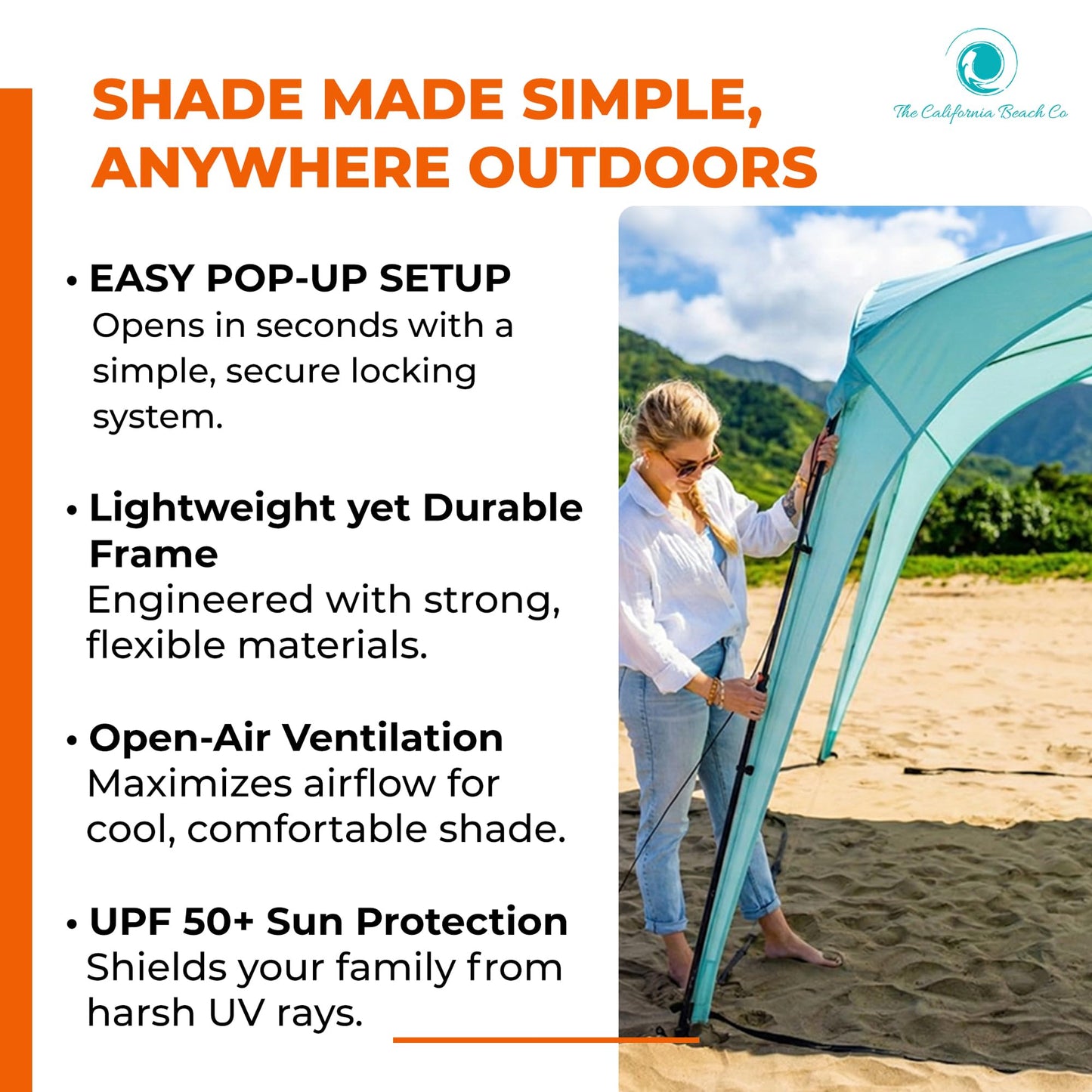 SHADE MADE SIMPLE, ANYWHERE OUTDOORS

The California Beach Co

• EASY POP-UP SETUP
Opens in seconds with a simple, secure locking system.

• Lightweight yet Durable Frame
Engineered with strong, flexible materials.

• Open-Air Ventilation
Maximizes airflow for cool, comfortable shade.

• UPF 50+ Sun Protection
Shields your family from harsh UV rays.